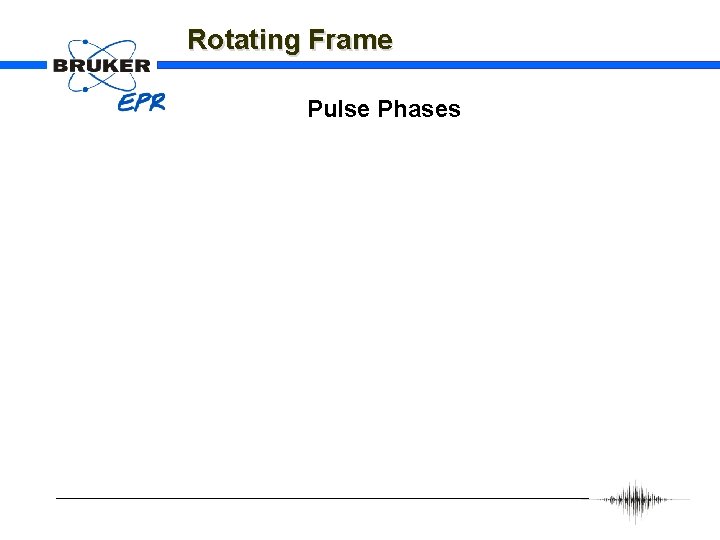 BRUKER
EPR

Rotating Frame

Pulse Phases